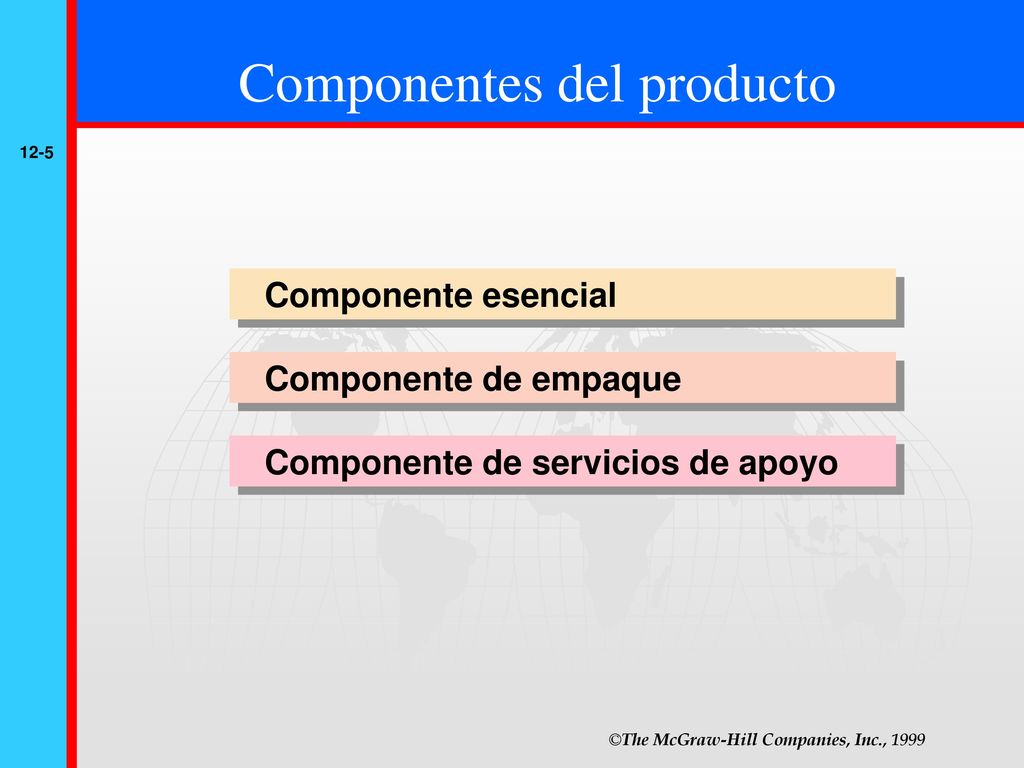 Componentes del producto

12-5

Componente esencial

Componente de empaque

Componente de servicios de apoyo

©The McGraw-Hill Companies, Inc., 1999